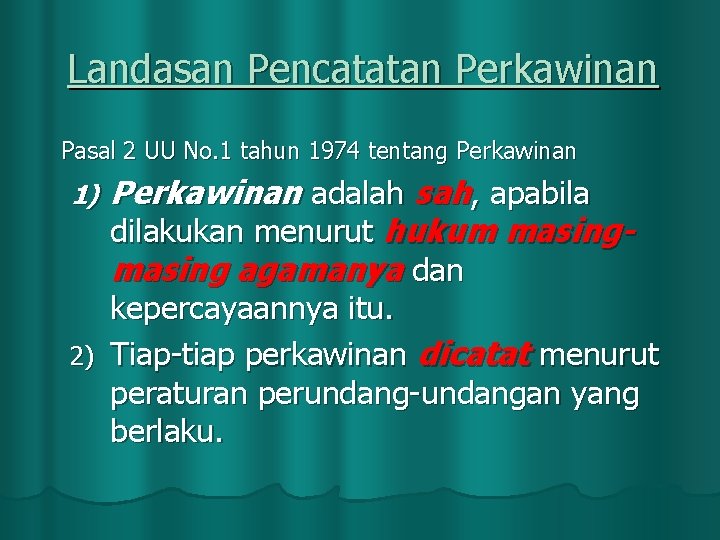 Landasan Pencatatan Perkawinan

Pasal 2 UU No.1 tahun 1974 tentang Perkawinan

1) Perkawinan adalah sah, apabila dilakukan menurut hukum masing-masing agamanya dan kepercayaannya itu.

2) Tiap-tiap perkawinan dicatat menurut peraturan perundang-undangan yang berlaku.